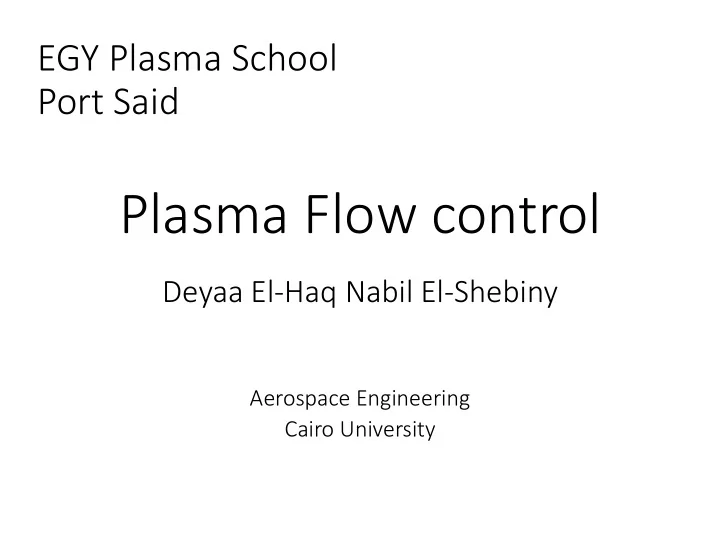 EGY Plasma School
Port Said

Plasma Flow control

Deyaa El-Haq Nabil El-Shebiny

Aerospace Engineering
Cairo University